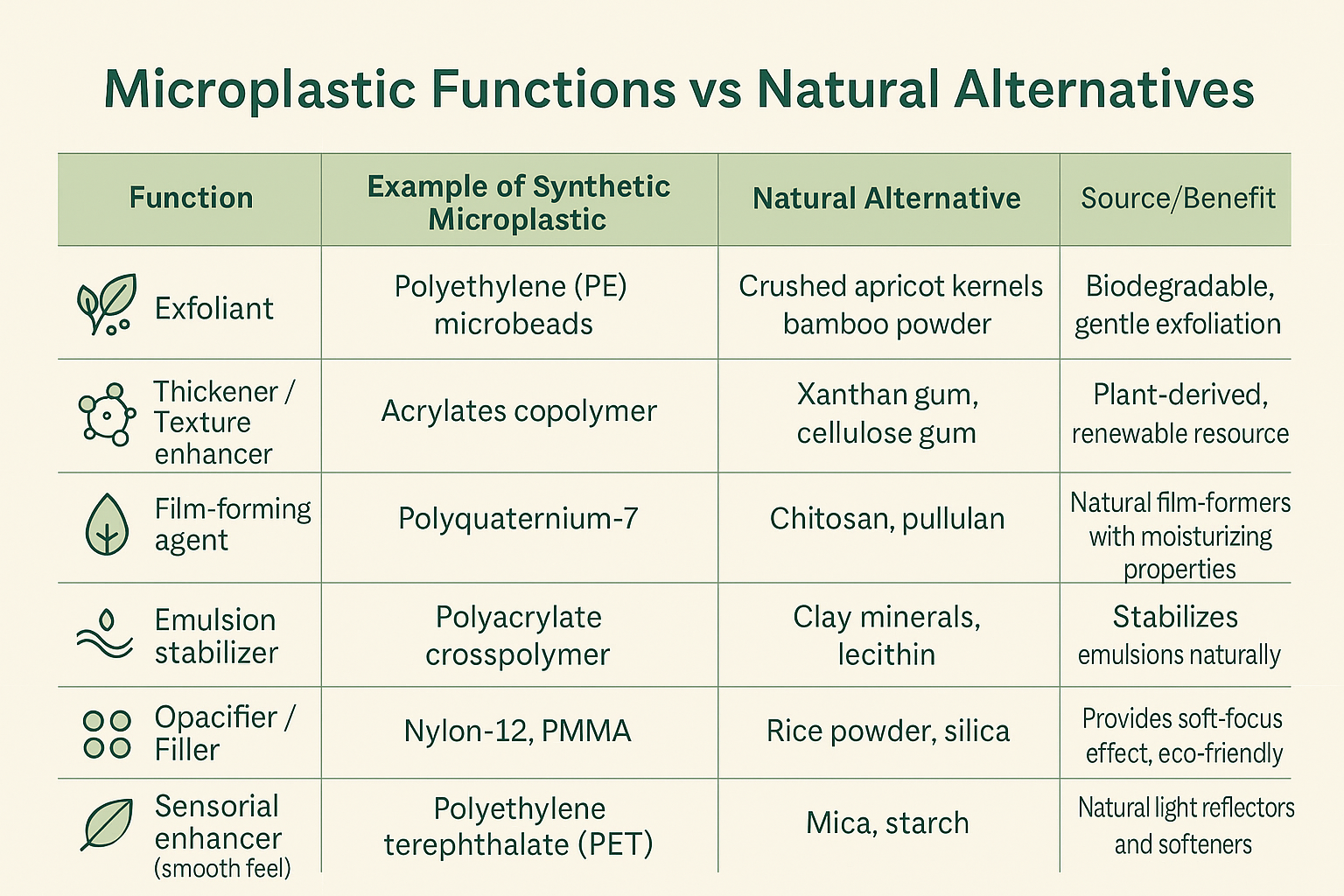 Microplastic Functions vs Natural Alternatives

| Function | Example of Synthetic Microplastic | Natural Alternative | Source/Benefit |
|---|---|---|---|
| Exfoliant | Polyethylene (PE) microbeads | Crushed apricot kernels bamboo powder | Biodegradable, gentle exfoliation |
| Thickener / Texture enhancer | Acrylates copolymer | Xanthan gum, cellulose gum | Plant-derived, renewable resource |
| Film-forming agent | Polyquaternium-7 | Chitosan, pullulan | Natural film-formers with moisturizing properties |
| Emulsion stabilizer | Polyacrylate crosspolymer | Clay minerals, lecithin | Stabilizes emulsions naturally |
| Opacifier / Filler | Nylon-12, PMMA | Rice powder, silica | Provides soft-focus effect, eco-friendly |
| Sensorial enhancer (smooth feel) | Polyethylene terephthalate (PET) | Mica, starch | Natural light reflectors and softeners |